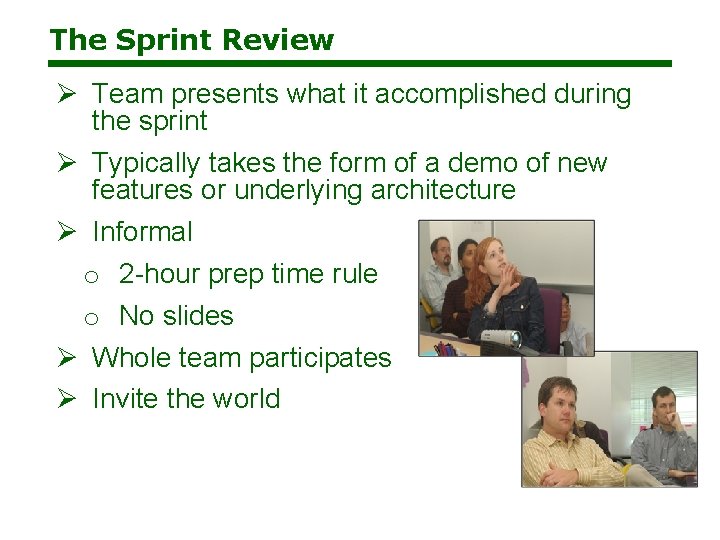 The Sprint Review

➢ Team presents what it accomplished during the sprint

➢ Typically takes the form of a demo of new features or underlying architecture

➢ Informal

o 2-hour prep time rule

o No slides

➢ Whole team participates

➢ Invite the world